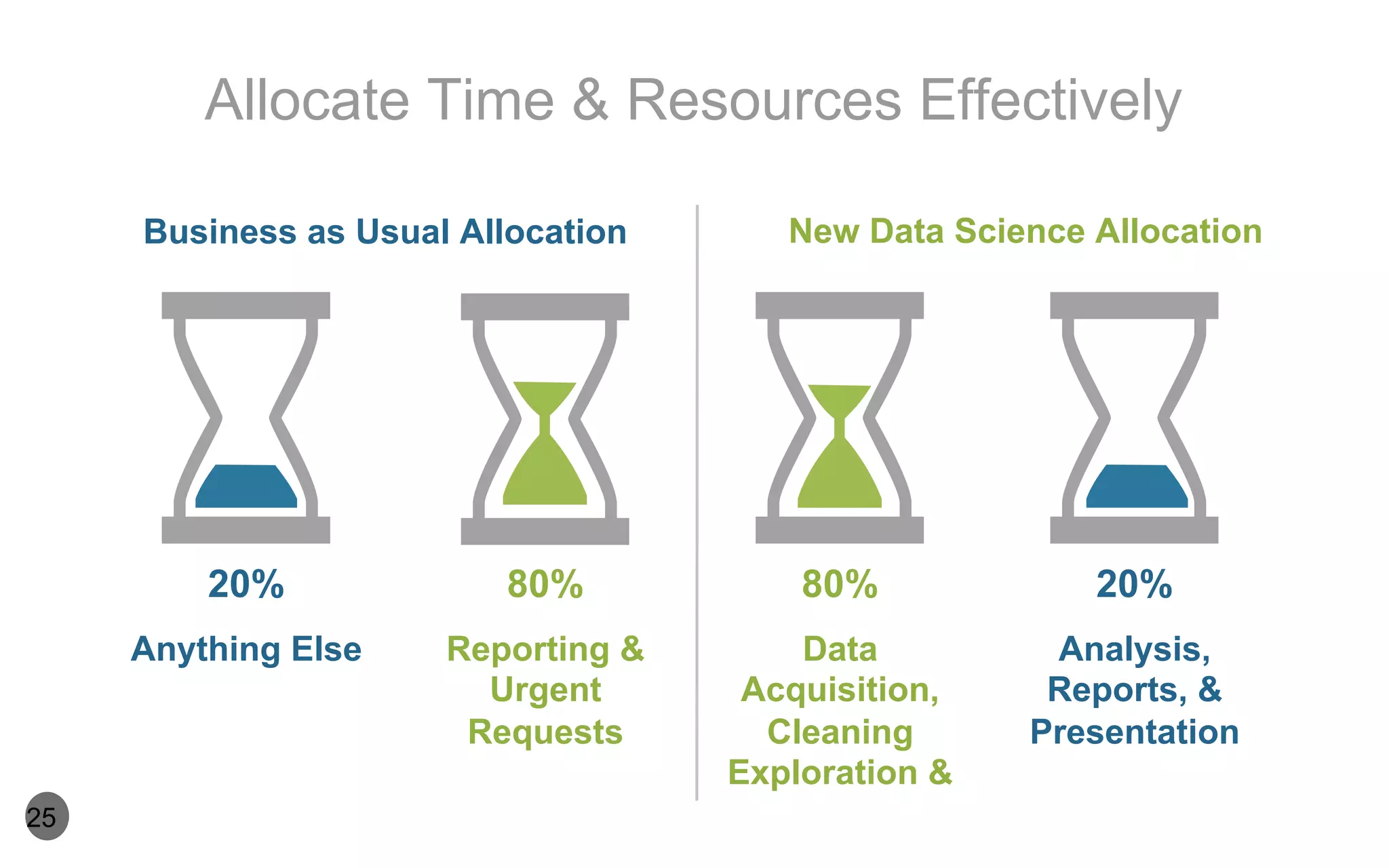 Allocate Time & Resources Effectively

Business as Usual Allocation

20%

Anything Else

80%

Reporting & Urgent Requests

New Data Science Allocation

80%

Data Acquisition, Cleaning Exploration &

20%

Analysis, Reports, & Presentation

25